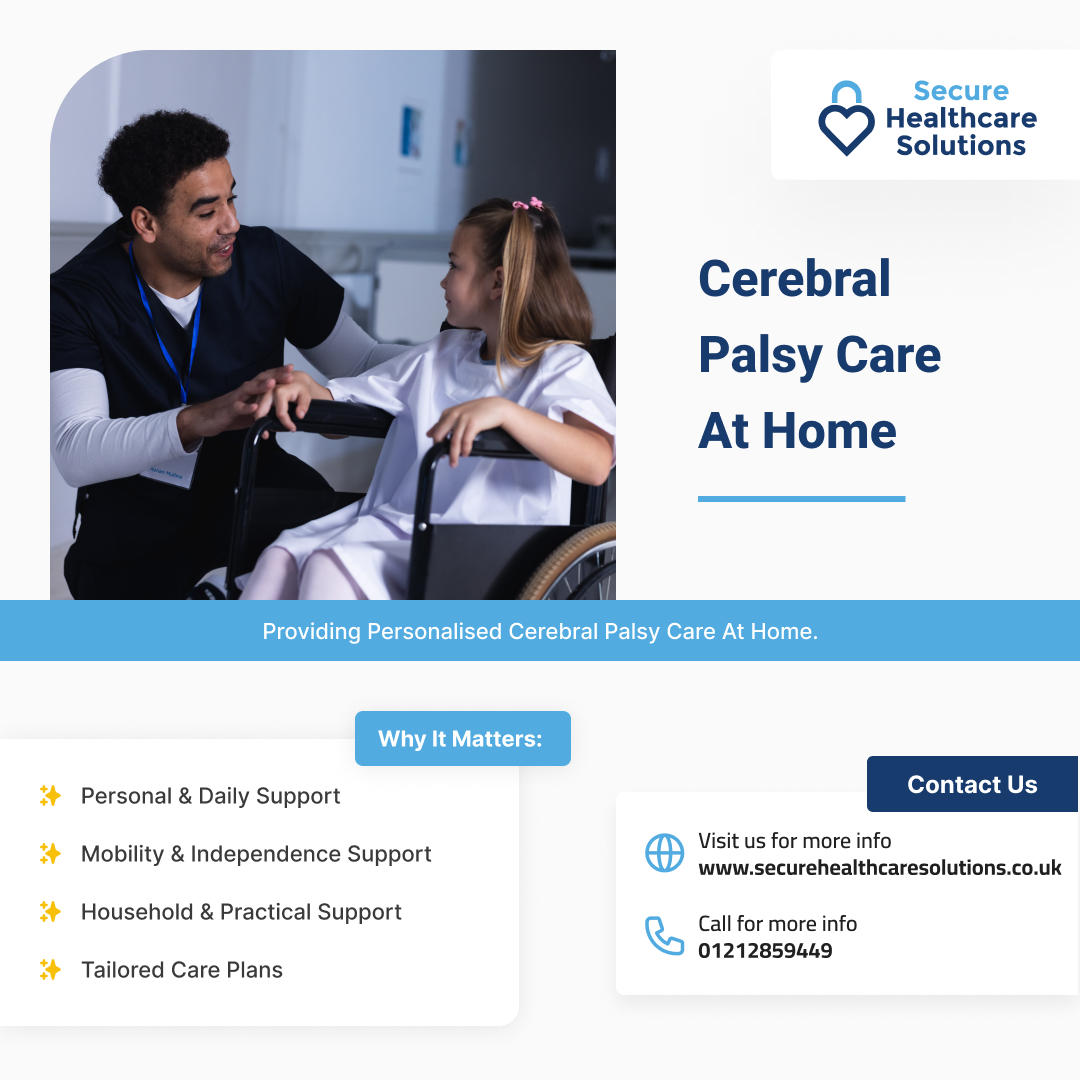 Secure Healthcare Solutions

Cerebral Palsy Care At Home

Providing Personalised Cerebral Palsy Care At Home.

Why It Matters:

✨ Personal & Daily Support

✨ Mobility & Independence Support

✨ Household & Practical Support

✨ Tailored Care Plans

Contact Us

Visit us for more info
www.securehealthcaresolutions.co.uk

Call for more info
01212859449